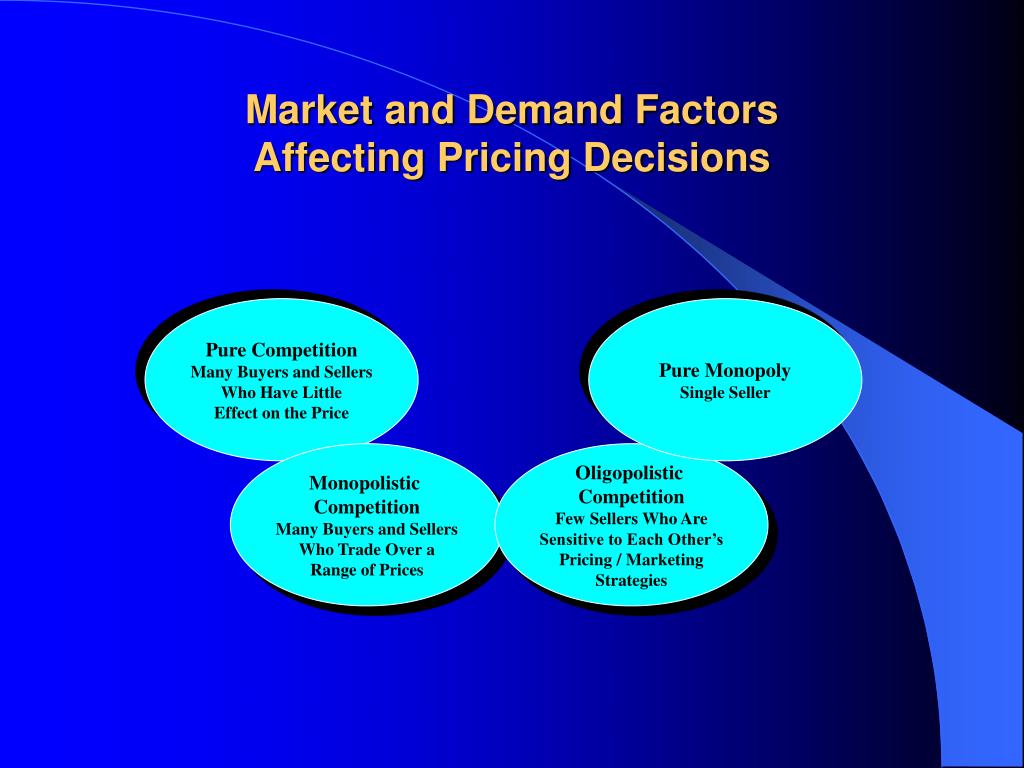 Market and Demand Factors Affecting Pricing Decisions

Pure Competition
Many Buyers and Sellers Who Have Little Effect on the Price

Monopolistic Competition
Many Buyers and Sellers Who Trade Over a Range of Prices

Oligopolistic Competition
Few Sellers Who Are Sensitive to Each Other's Pricing / Marketing Strategies

Pure Monopoly
Single Seller